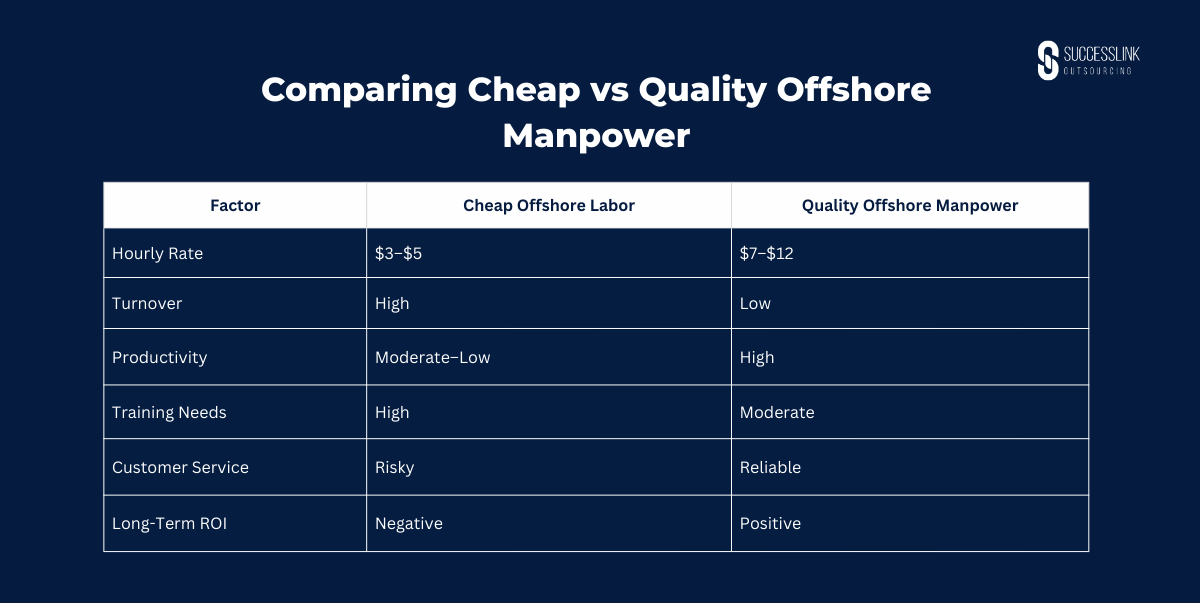 SUCCESSLINK
OUTSOURCING

Comparing Cheap vs Quality Offshore Manpower

| Factor | Cheap Offshore Labor | Quality Offshore Manpower |
|---|---|---|
| Hourly Rate | \$3–\$5 | \$7–\$12 |
| Turnover | High | Low |
| Productivity | Moderate–Low | High |
| Training Needs | High | Moderate |
| Customer Service | Risky | Reliable |
| Long-Term ROI | Negative | Positive |